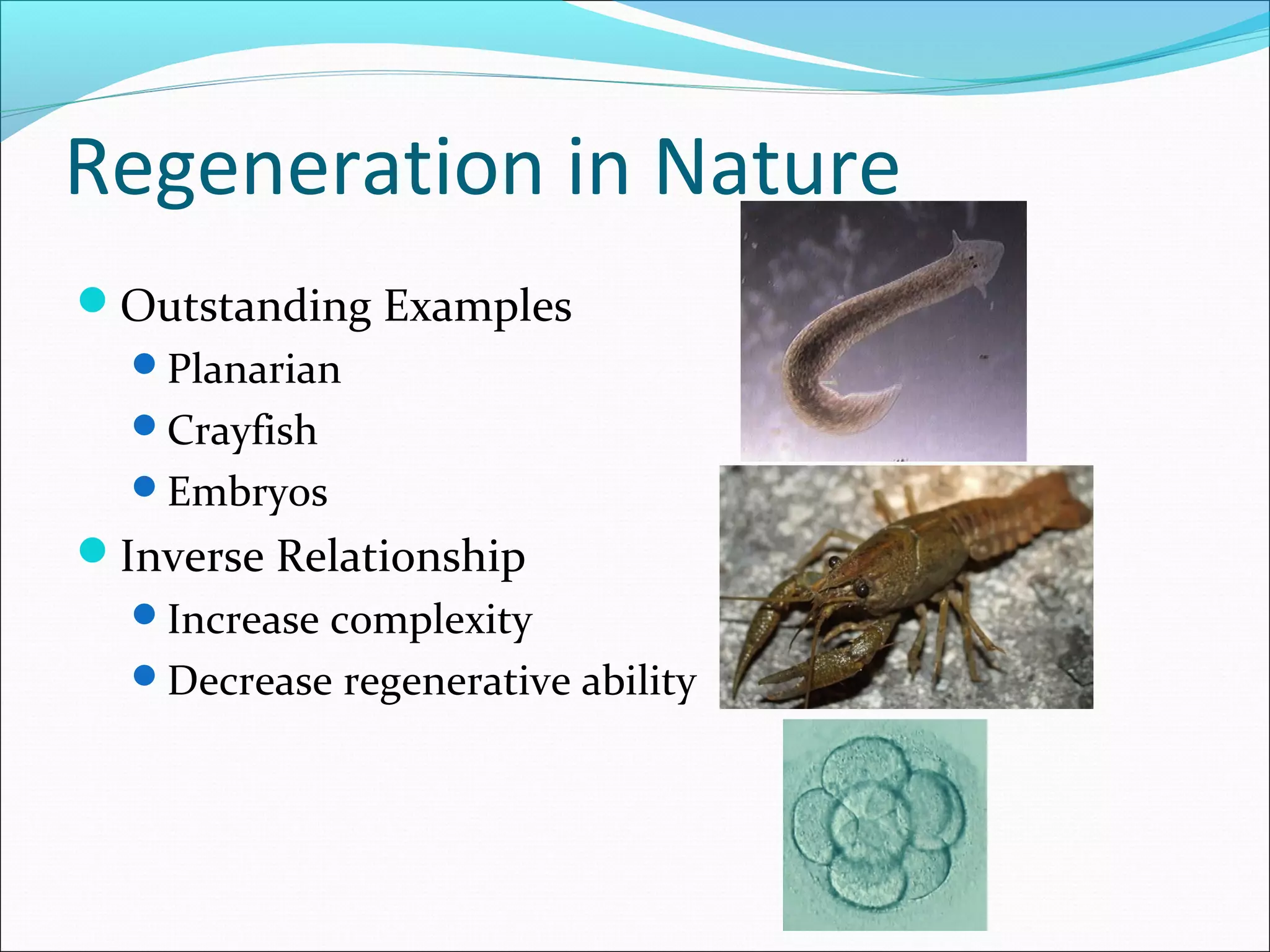 Regeneration in Nature

Outstanding Examples
Planarian
Crayfish
Embryos
Inverse Relationship
Increase complexity
Decrease regenerative ability